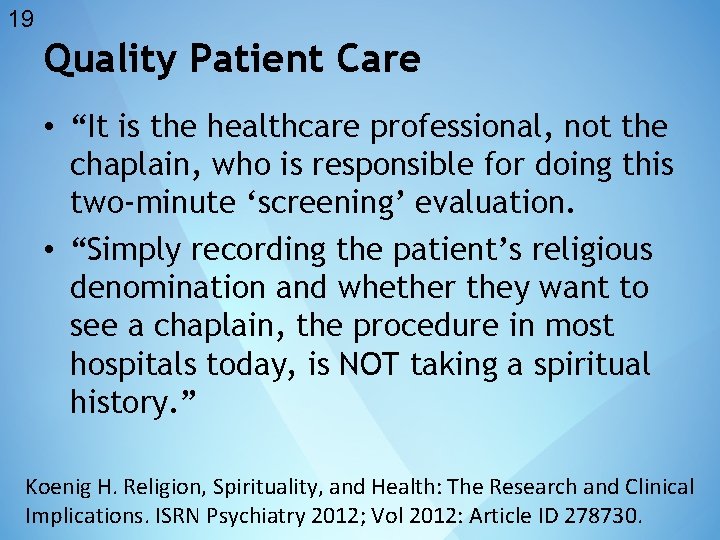 19

Quality Patient Care

• “It is the healthcare professional, not the chaplain, who is responsible for doing this two-minute ‘screening’ evaluation.

• “Simply recording the patient’s religious denomination and whether they want to see a chaplain, the procedure in most hospitals today, is NOT taking a spiritual history.”

Koenig H. Religion, Spirituality, and Health: The Research and Clinical Implications. ISRN Psychiatry 2012; Vol 2012: Article ID 278730.